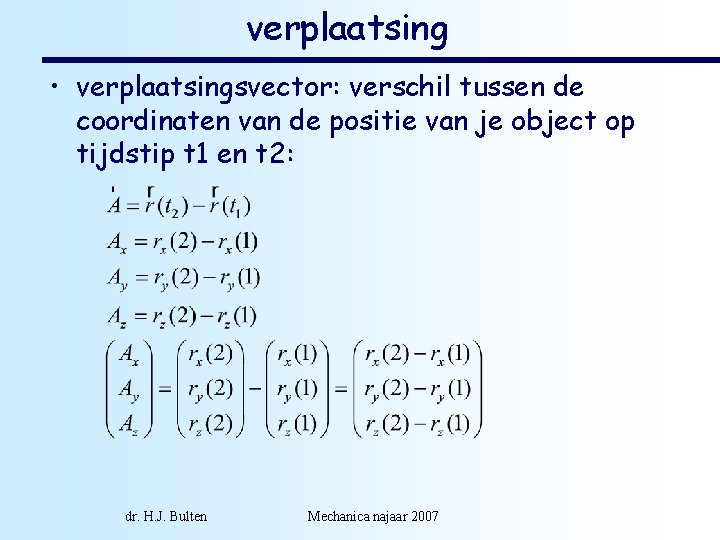 verplaatsing

• verplaatsingsvector: verschil tussen de coordinaten van de positie van je object op tijdstip t1 en t2:

$\vec{A} = \vec{r}(t_2) - \vec{r}(t_1)$

$A_x = r_x(2) - r_x(1)$

$A_y = r_y(2) - r_y(1)$

$A_z = r_z(2) - r_z(1)$

$\begin{pmatrix} A_x \\ A_y \\ A_z \end{pmatrix} = \begin{pmatrix} r_x(2) \\ r_y(2) \\ r_z(2) \end{pmatrix} - \begin{pmatrix} r_x(1) \\ r_y(1) \\ r_z(1) \end{pmatrix} = \begin{pmatrix} r_x(2) - r_x(1) \\ r_y(2) - r_y(1) \\ r_z(2) - r_z(1) \end{pmatrix}$

dr. H.J. Bulten

Mechanica najaar 2007